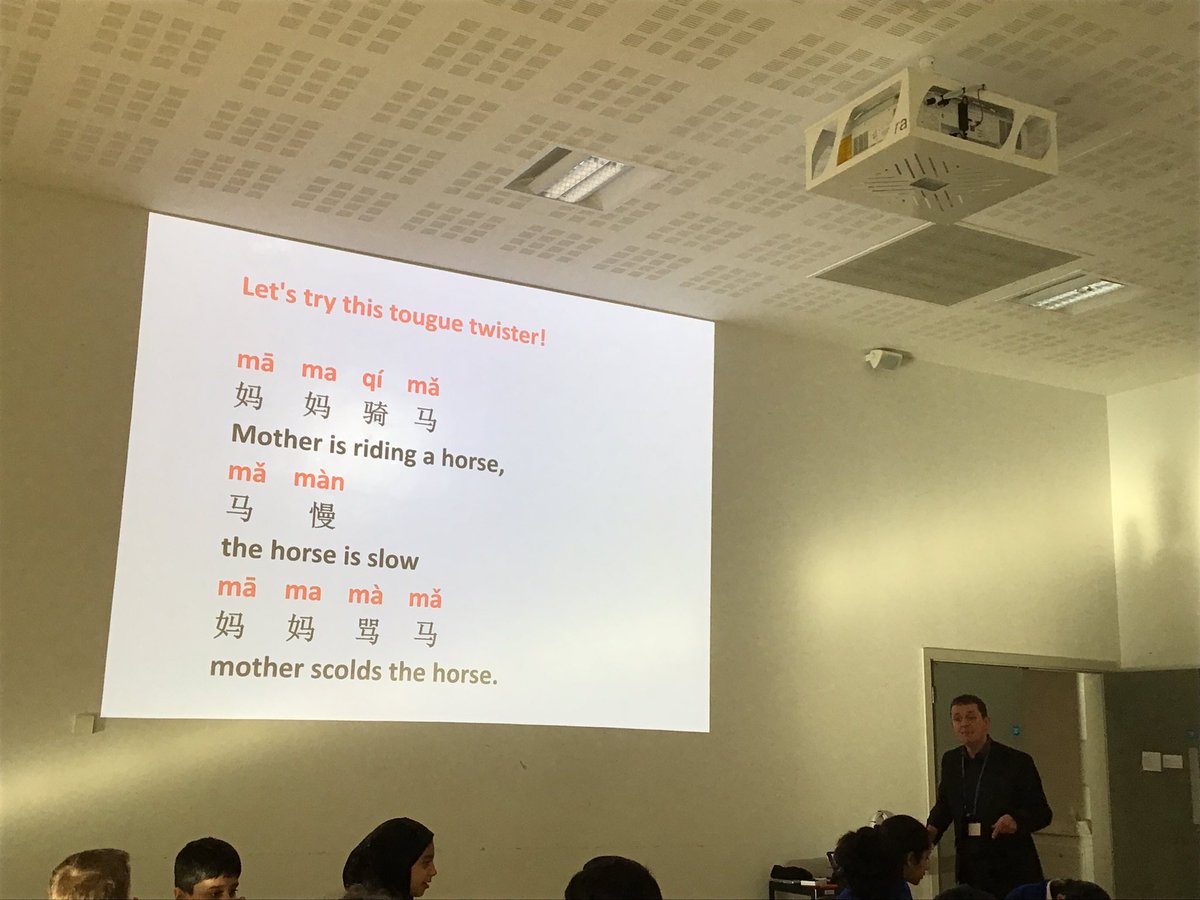 Let's try this tougue twister!

mā ma qí mǎ
妈 妈 骑 马
Mother is riding a horse,
mǎ màn
马 慢
the horse is slow
mā ma mà mǎ
妈 妈 骂 马
mother scolds the horse.